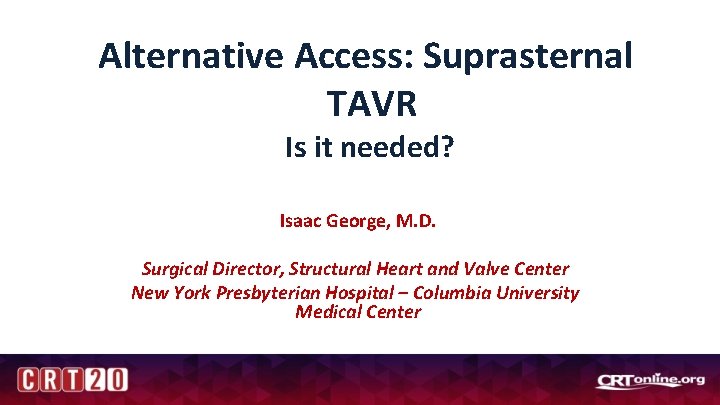 Alternative Access: Suprasternal TAVR

Is it needed?

Isaac George, M.D.

Surgical Director, Structural Heart and Valve Center
New York Presbyterian Hospital – Columbia University Medical Center

CRT20

CRTonline.org